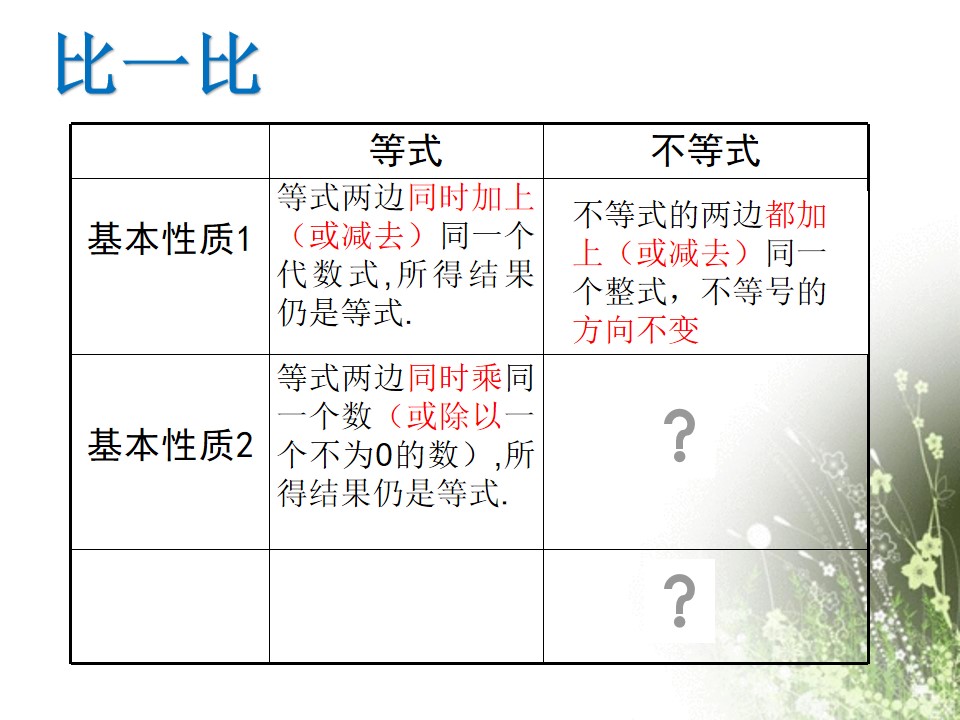 比一比

|  | 等式 | 不等式 |
|---|---|---|
| 基本性质1 | 等式两边同时加上（或减去）同一个代数式,所得结果仍是等式. | 不等式的两边都加上（或减去）同一个整式，不等号的方向不变 |
| 基本性质2 | 等式两边同时乘同一个数（或除以一个不为0的数）,所得结果仍是等式. | ? |
|  |  | ? |